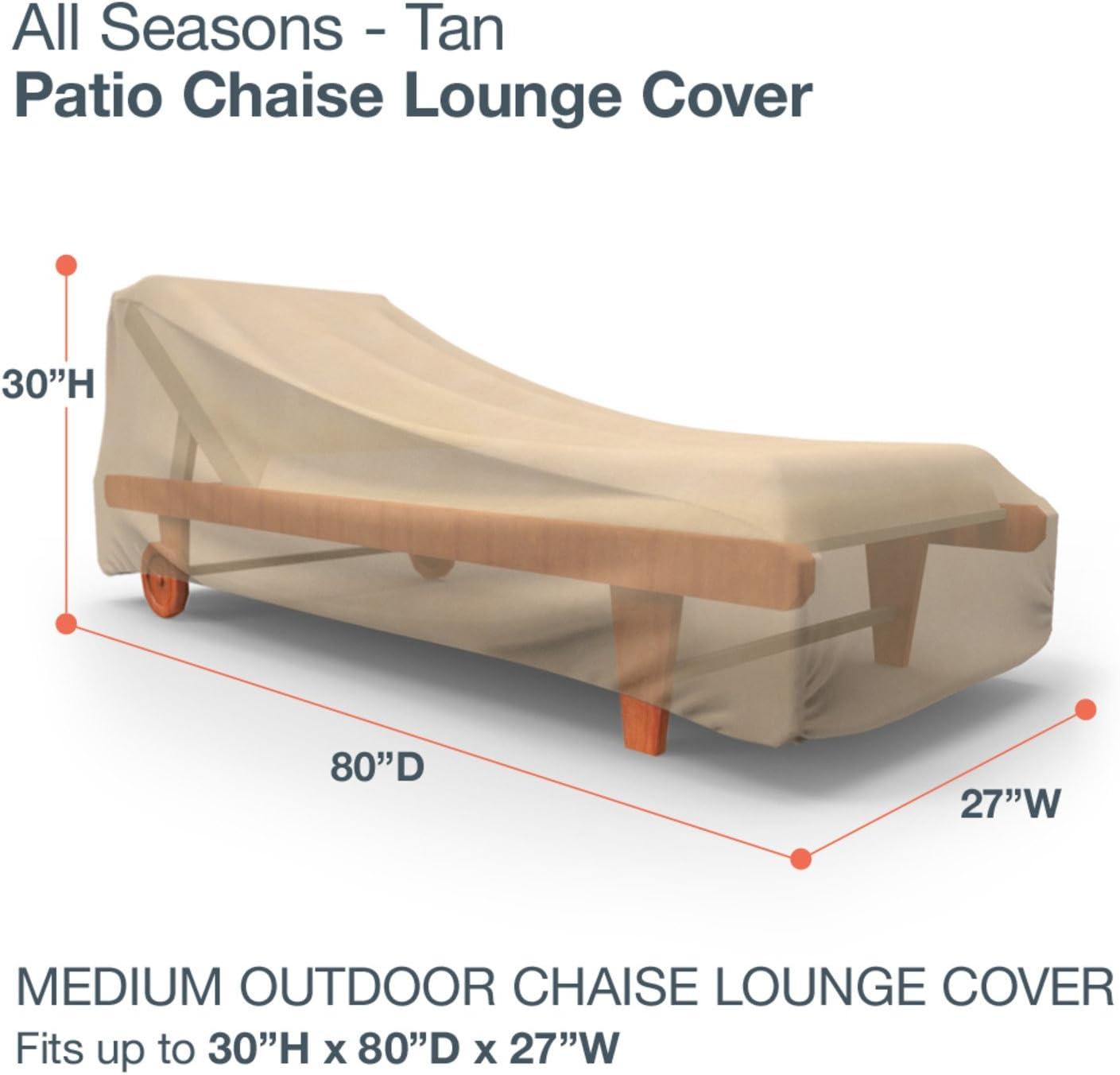 All Seasons - Tan
Patio Chaise Lounge Cover

30"H

80"D

27"W

MEDIUM OUTDOOR CHAISE LOUNGE COVER
Fits up to 30"H x 80"D x 27"W